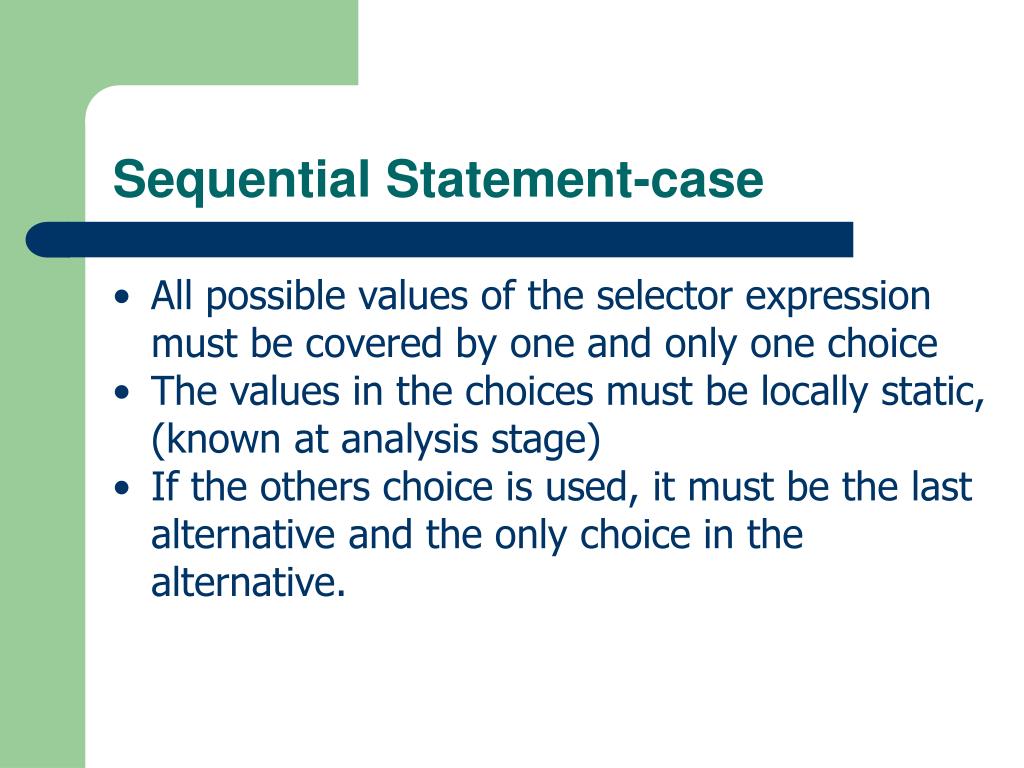 Sequential Statement-case

• All possible values of the selector expression must be covered by one and only one choice
• The values in the choices must be locally static, (known at analysis stage)
• If the others choice is used, it must be the last alternative and the only choice in the alternative.